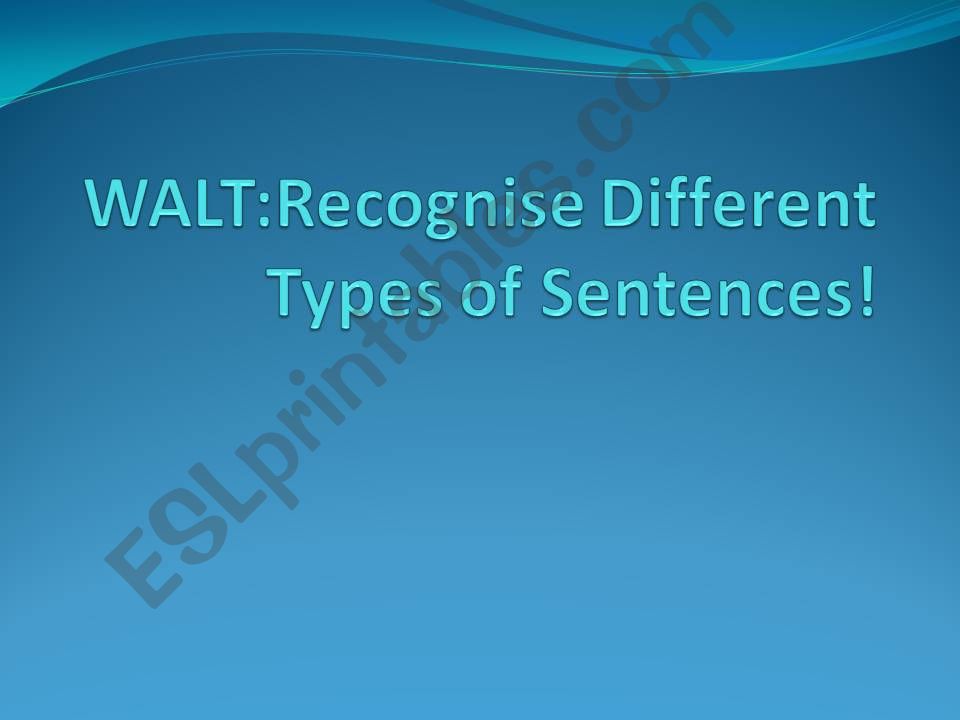 WALT:Recognise Different Types of Sentences!

ESLprintables.com